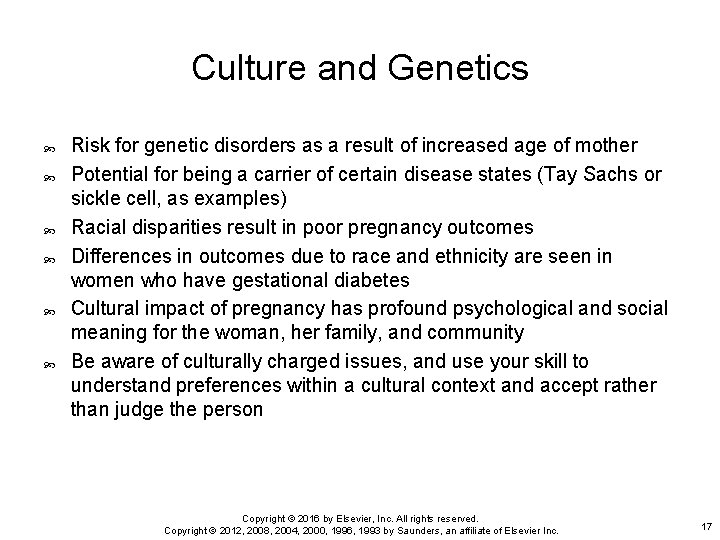 Culture and Genetics

Risk for genetic disorders as a result of increased age of mother

Potential for being a carrier of certain disease states (Tay Sachs or sickle cell, as examples)

Racial disparities result in poor pregnancy outcomes

Differences in outcomes due to race and ethnicity are seen in women who have gestational diabetes

Cultural impact of pregnancy has profound psychological and social meaning for the woman, her family, and community

Be aware of culturally charged issues, and use your skill to understand preferences within a cultural context and accept rather than judge the person

Copyright © 2016 by Elsevier, Inc. All rights reserved.
Copyright © 2012, 2008, 2004, 2000, 1996, 1993 by Saunders, an affiliate of Elsevier Inc.

17